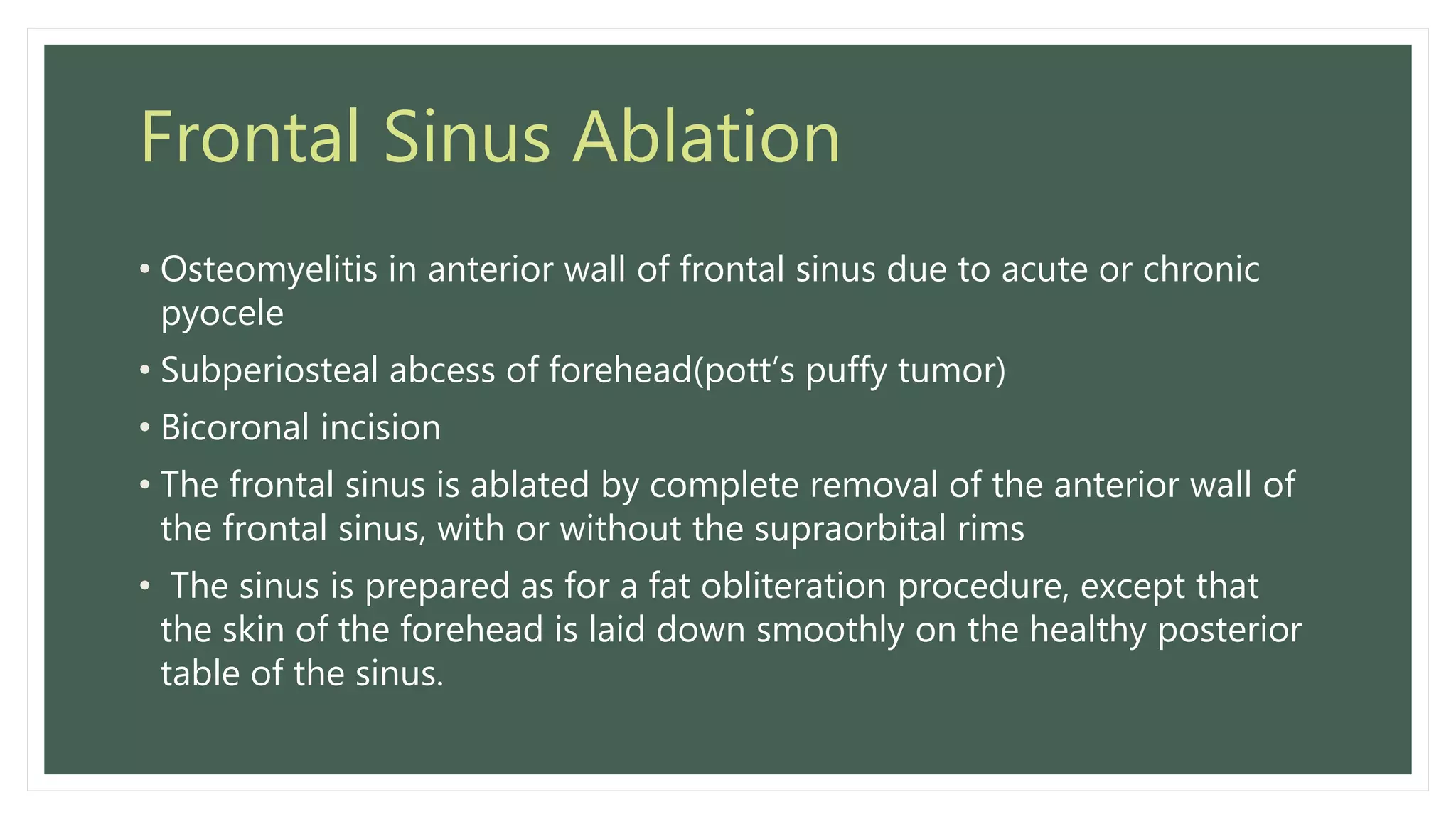 Frontal Sinus Ablation

• Osteomyelitis in anterior wall of frontal sinus due to acute or chronic pyocele
• Subperiosteal abcess of forehead(pott's puffy tumor)
• Bicoronal incision
• The frontal sinus is ablated by complete removal of the anterior wall of the frontal sinus, with or without the supraorbital rims
• The sinus is prepared as for a fat obliteration procedure, except that the skin of the forehead is laid down smoothly on the healthy posterior table of the sinus.